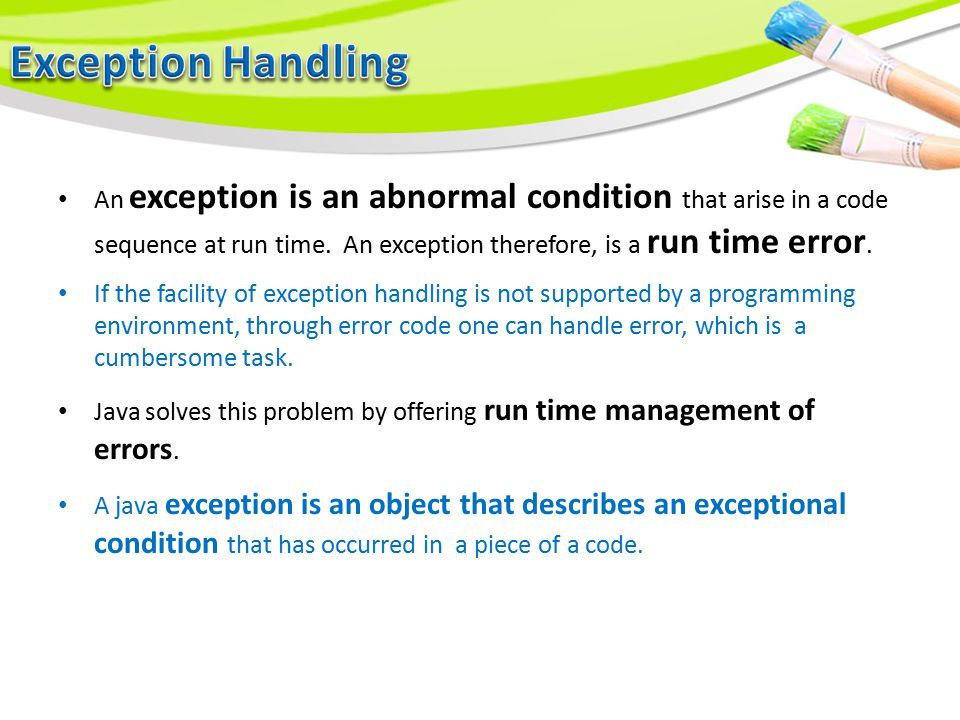 Exception Handling

• An exception is an abnormal condition that arise in a code sequence at run time. An exception therefore, is a run time error.

• If the facility of exception handling is not supported by a programming environment, through error code one can handle error, which is a cumbersome task.

• Java solves this problem by offering run time management of errors.

• A java exception is an object that describes an exceptional condition that has occurred in a piece of a code.